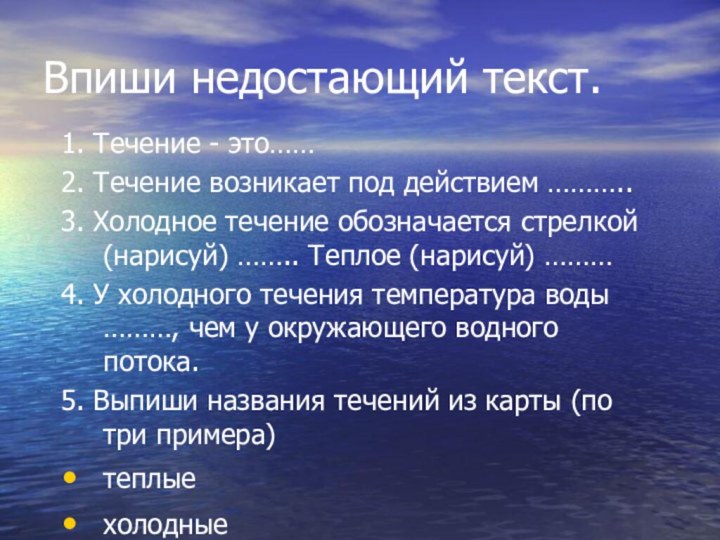 Впиши недостающий текст.

1. Течение - это……

2. Течение возникает под действием ………..

3. Холодное течение обозначается стрелкой (нарисуй) …….. Теплое (нарисуй) ………

4. У холодного течения температура воды ………, чем у окружающего водного потока.

5. Выпиши названия течений из карты (по три примера)

• теплые

• холодные